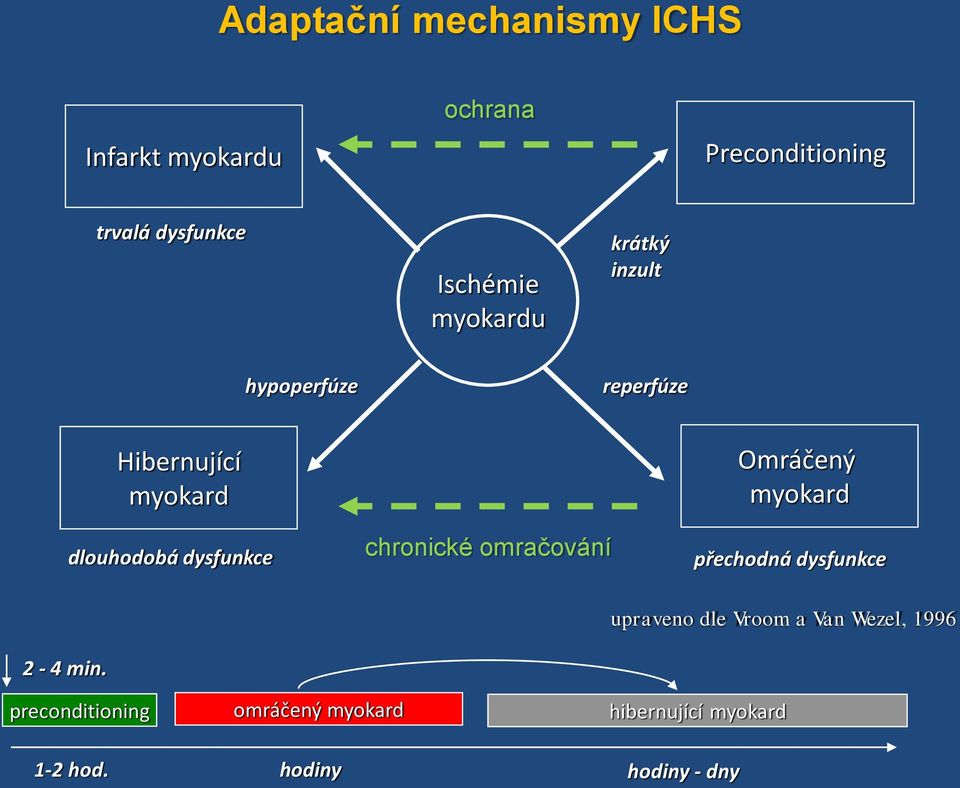 Adaptační mechanismy ICHS

ochrana

Infarkt myokardu

Preconditioning

trvalá dysfunkce

krátký inzult

Ischémie myokardu

hypoperfúze

reperfúze

Hibernující myokard

Omráčený myokard

chronické omračování

dlouhodobá dysfunkce

přechodná dysfunkce

upraveno dle Vroom a Van Wezel, 1996

2 - 4 min.

preconditioning

omráčený myokard

hibernující myokard

1-2 hod.

hodiny

hodiny - dny